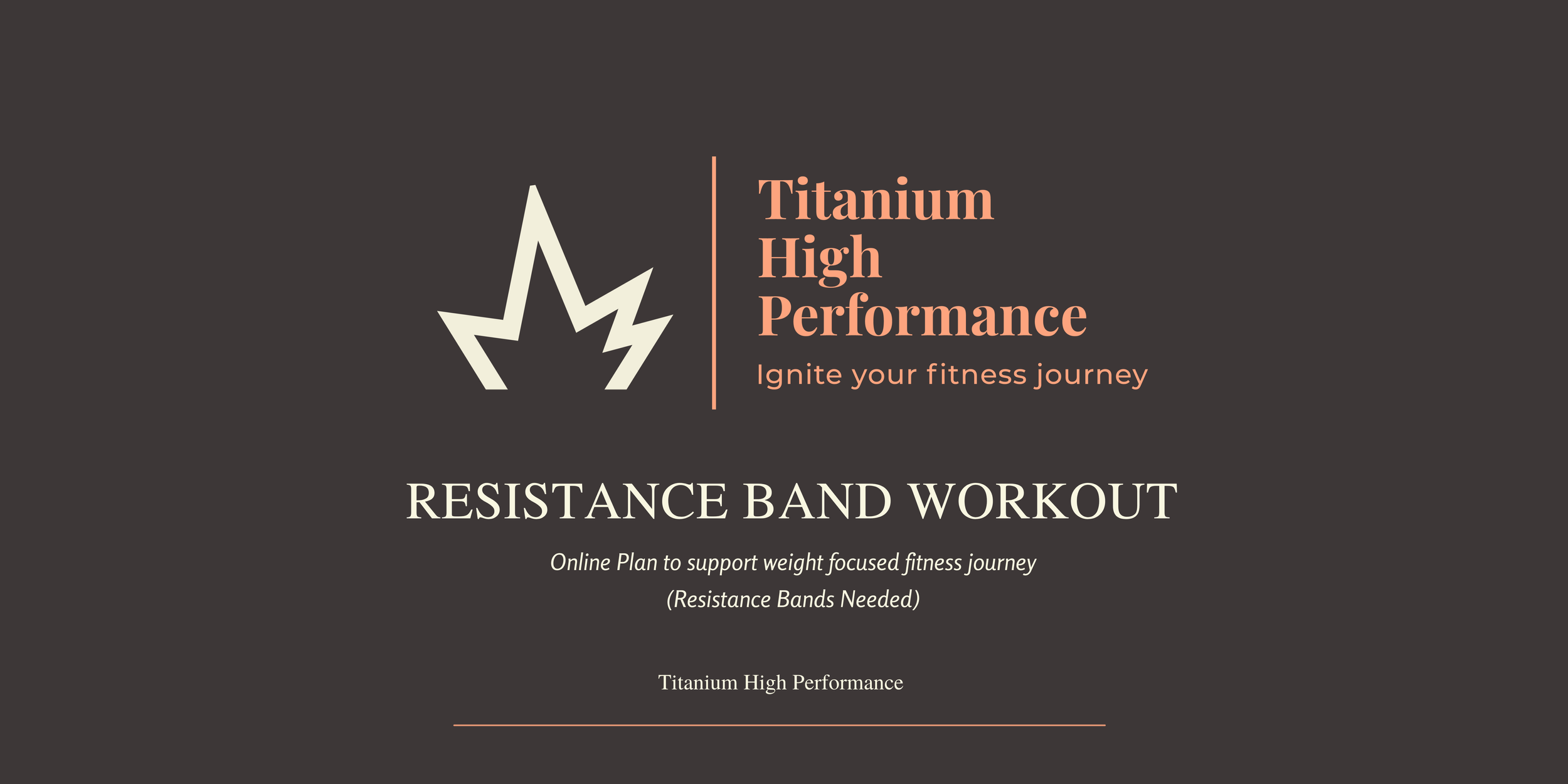 Titanium High Performance

Ignite your fitness journey

RESISTANCE BAND WORKOUT

Online Plan to support weight focused fitness journey
(Resistance Bands Needed)

Titanium High Performance